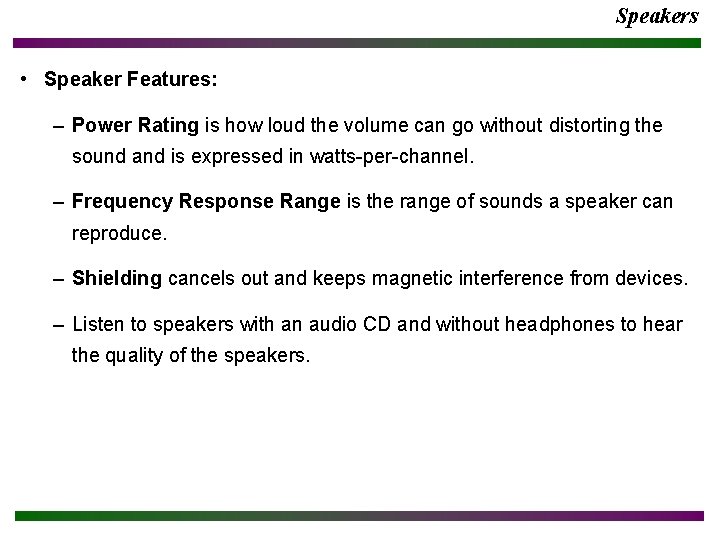 Speakers

• Speaker Features:

– Power Rating is how loud the volume can go without distorting the sound and is expressed in watts-per-channel.

– Frequency Response Range is the range of sounds a speaker can reproduce.

– Shielding cancels out and keeps magnetic interference from devices.

– Listen to speakers with an audio CD and without headphones to hear the quality of the speakers.